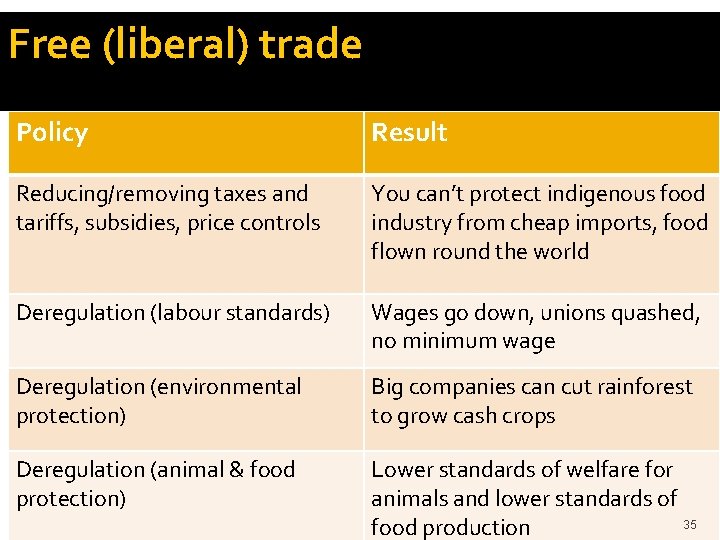 Free (liberal) trade

| Policy | Result |
|---|---|
| Reducing/removing taxes and tariffs, subsidies, price controls | You can't protect indigenous food industry from cheap imports, food flown round the world |
| Deregulation (labour standards) | Wages go down, unions quashed, no minimum wage |
| Deregulation (environmental protection) | Big companies can cut rainforest to grow cash crops |
| Deregulation (animal & food protection) | Lower standards of welfare for animals and lower standards of food production |

35